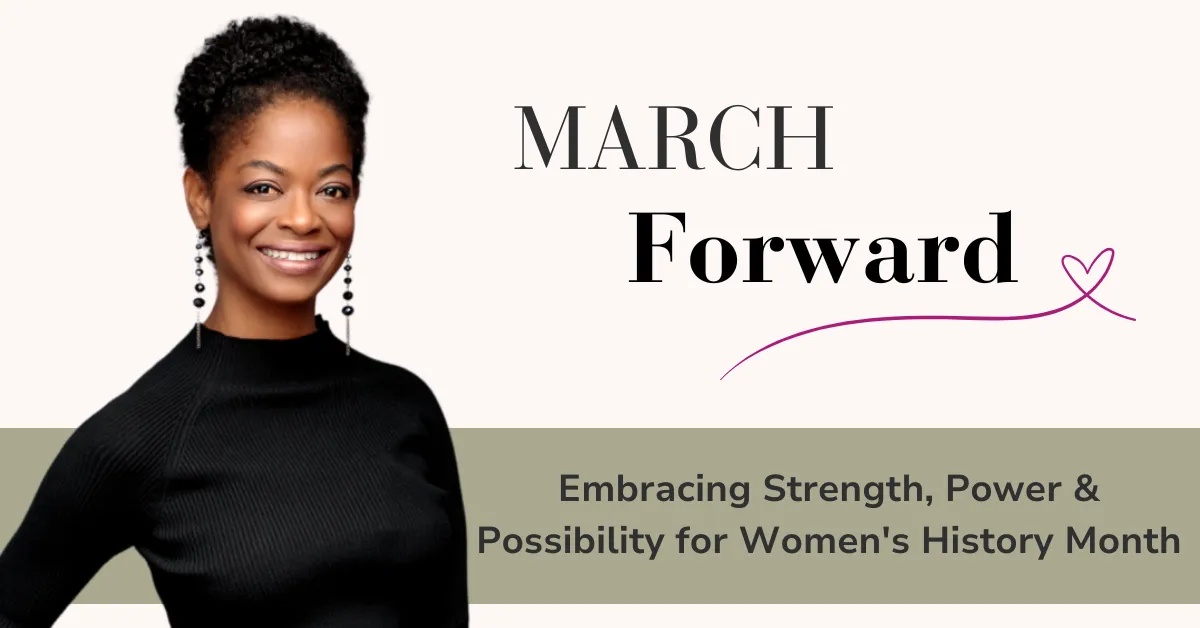 MARCH
Forward

Embracing Strength, Power & Possibility for Women's History Month